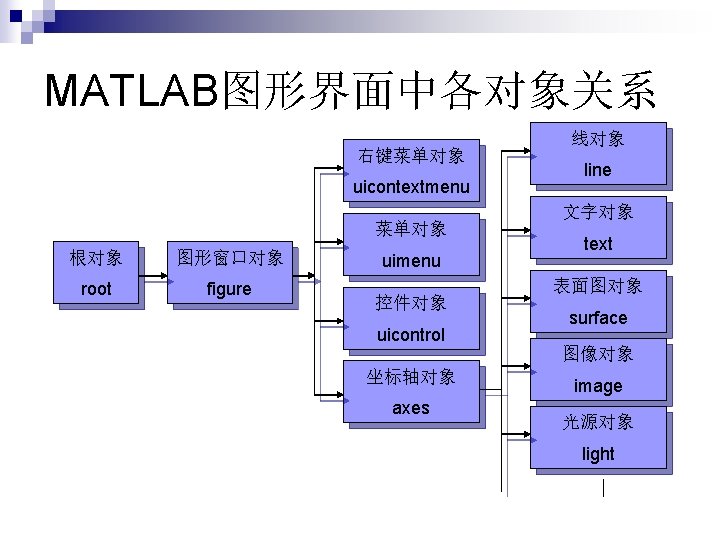 MATLAB图形界面中各对象关系

根对象
root

图形窗口对象
figure

右键菜单对象
uicontextmenu

菜单对象
uimenu

控件对象
uicontrol

坐标轴对象
axes

线对象
line

文字对象
text

表面图对象
surface

图像对象
image

光源对象
light